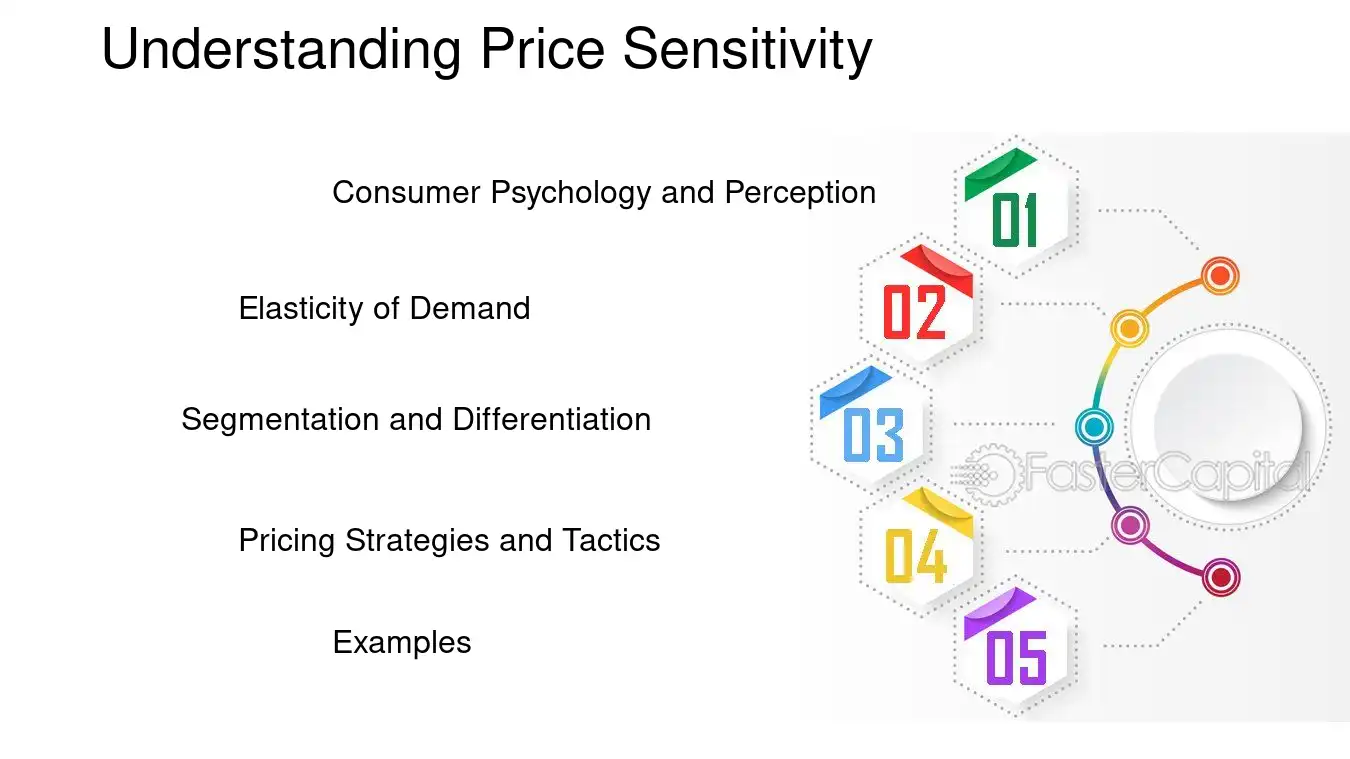 Understanding Price Sensitivity

Consumer Psychology and Perception

01

Elasticity of Demand

02

Segmentation and Differentiation

03

Pricing Strategies and Tactics

04

Examples

05

FasterCapital